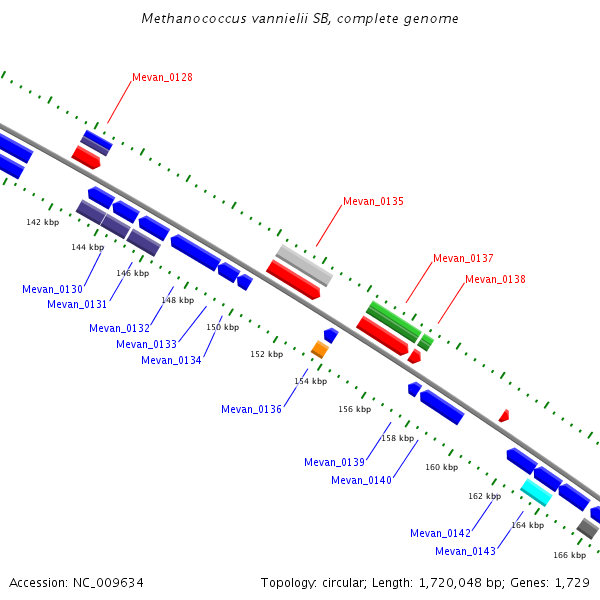 Methanococcus vannielii SB, complete genome

Mevan_0128

Mevan_0135

Mevan_0137

Mevan_0138

142 kbp

144 kbp

146 kbp

148 kbp

150 kbp

152 kbp

154 kbp

156 kbp

158 kbp

160 kbp

162 kbp

164 kbp

166 kbp

Mevan_0130

Mevan_0131

Mevan_0132

Mevan_0133

Mevan_0134

Mevan_0136

Mevan_0139

Mevan_0140

Mevan_0142

Mevan_0143

Accession: NC_009634

Topology: circular; Length: 1,720,048 bp; Genes: 1,729